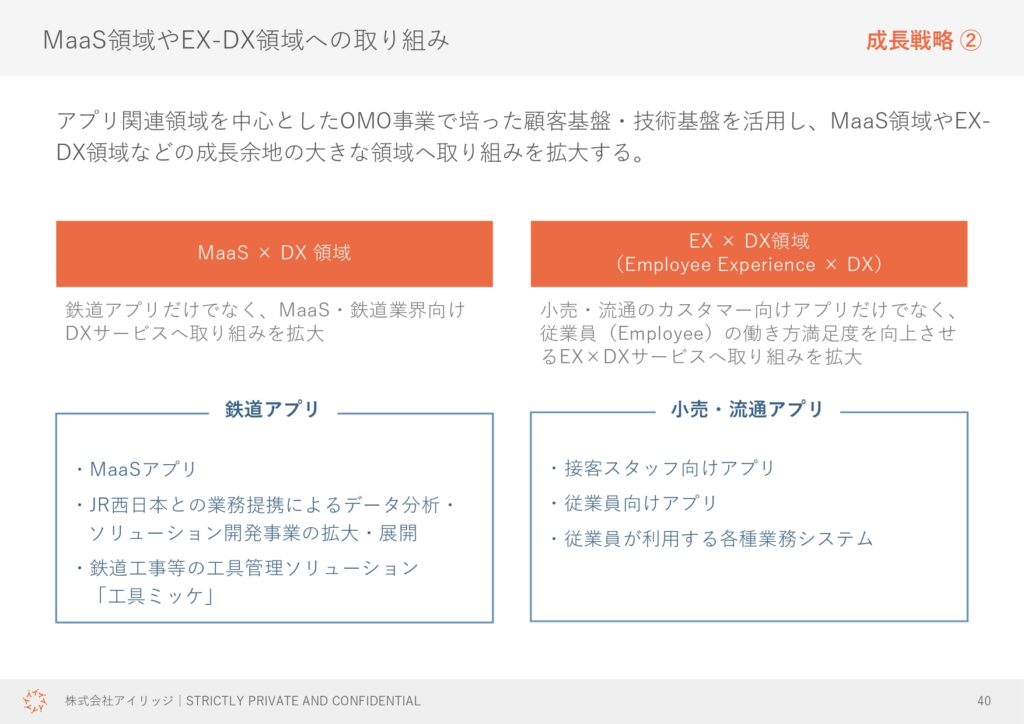 MaaS領域やEX-DX領域への取り組み

成長戦略 ②

アプリ関連領域を中心としたOMO事業で培った顧客基盤・技術基盤を活用し、MaaS領域やEX-DX領域などの成長余地の大きな領域へ取り組みを拡大する。

MaaS × DX 領域

鉄道アプリだけでなく、MaaS・鉄道業界向けDXサービスへ取り組みを拡大

鉄道アプリ

・MaaSアプリ
・JR西日本との業務提携によるデータ分析・ソリューション開発事業の拡大・展開
・鉄道工事等の工具管理ソリューション「工具ミッケ」

EX × DX領域
（Employee Experience × DX）

小売・流通のカスタマー向けアプリだけでなく、従業員（Employee）の働き方満足度を向上させるEX×DXサービスへ取り組みを拡大

小売・流通アプリ

・接客スタッフ向けアプリ
・従業員向けアプリ
・従業員が利用する各種業務システム

株式会社アイリッジ | STRICTLY PRIVATE AND CONFIDENTIAL

40